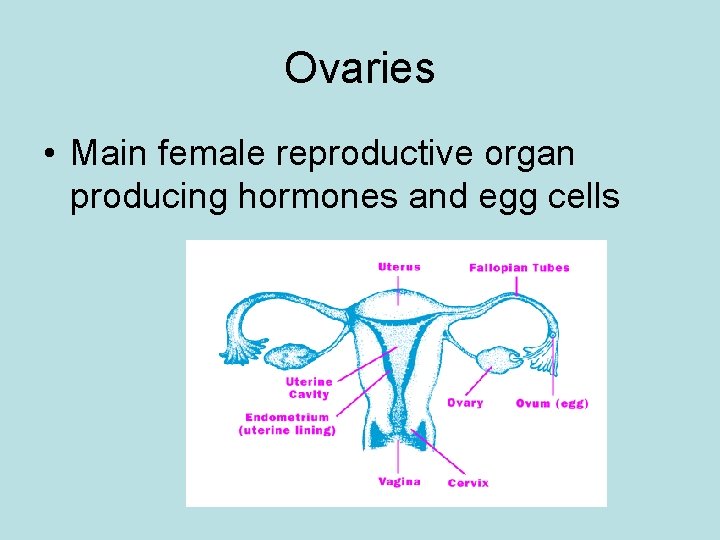 Ovaries

• Main female reproductive organ producing hormones and egg cells

Uterus
Fallopian Tubes
Uterine Cavity
Endometrium (uterine lining)
Ovary
Ovum (egg)
Vagina
Cervix